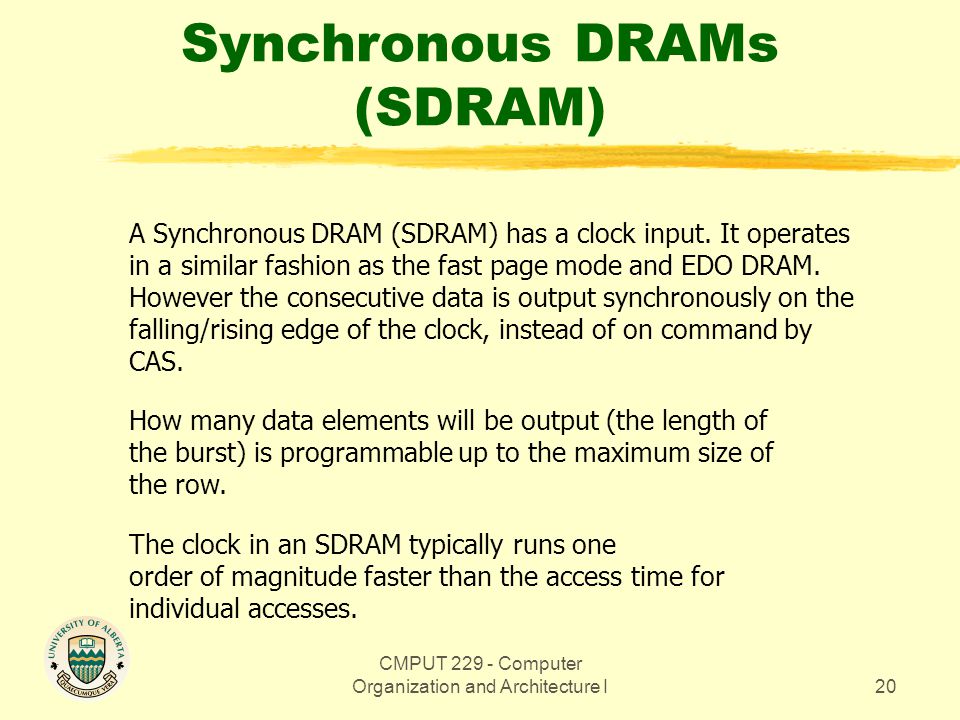 Synchronous DRAMs (SDRAM)

A Synchronous DRAM (SDRAM) has a clock input. It operates in a similar fashion as the fast page mode and EDO DRAM. However the consecutive data is output synchronously on the falling/rising edge of the clock, instead of on command by CAS.

How many data elements will be output (the length of the burst) is programmable up to the maximum size of the row.

The clock in an SDRAM typically runs one order of magnitude faster than the access time for individual accesses.

UNIVERSITY OF ALBERTA
QUAECUMQUE VERA

CMPUT 229 - Computer Organization and Architecture I

20